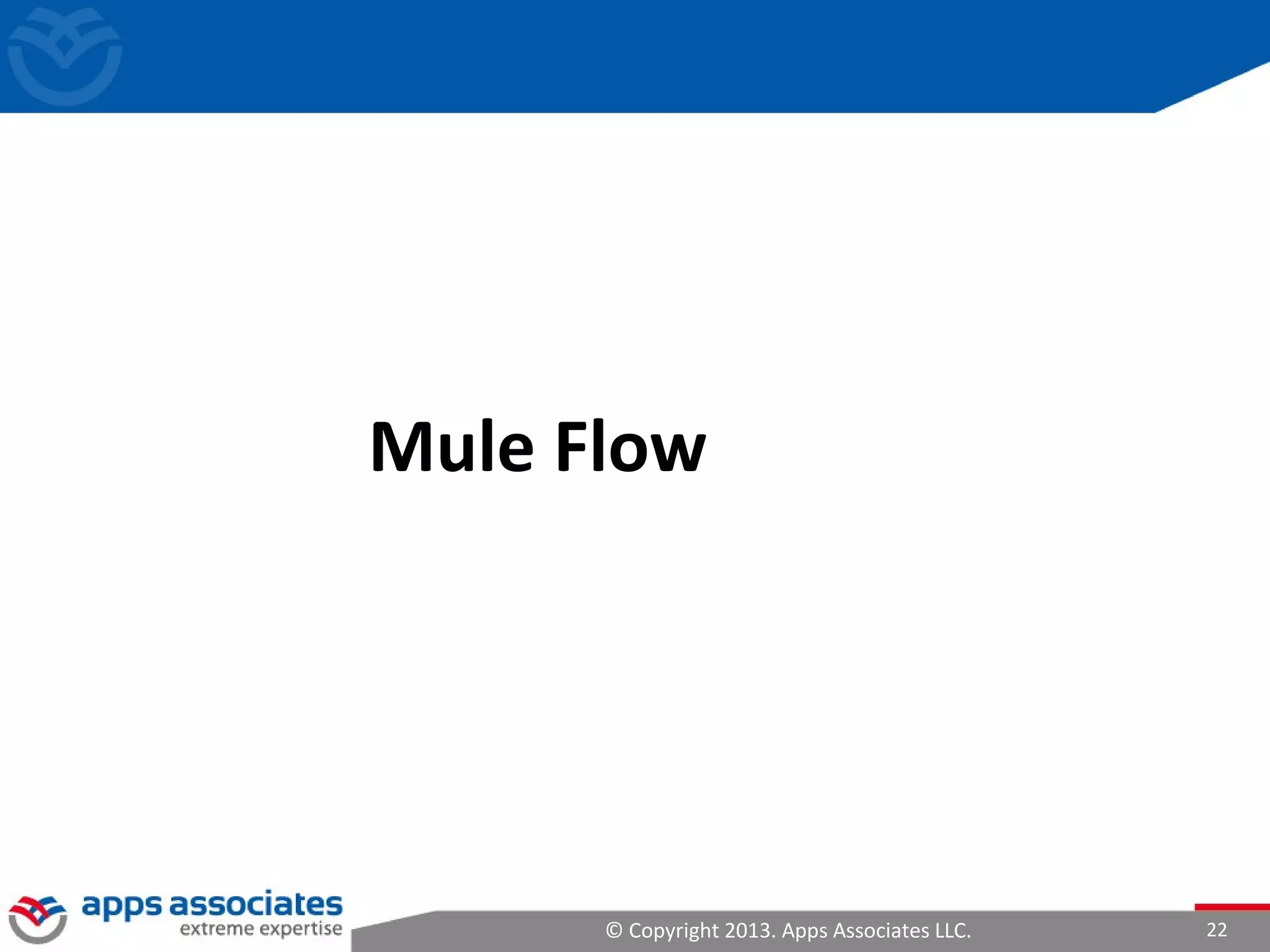 Mule Flow

apps associates
extreme expertise

© Copyright 2013. Apps Associates LLC.

22